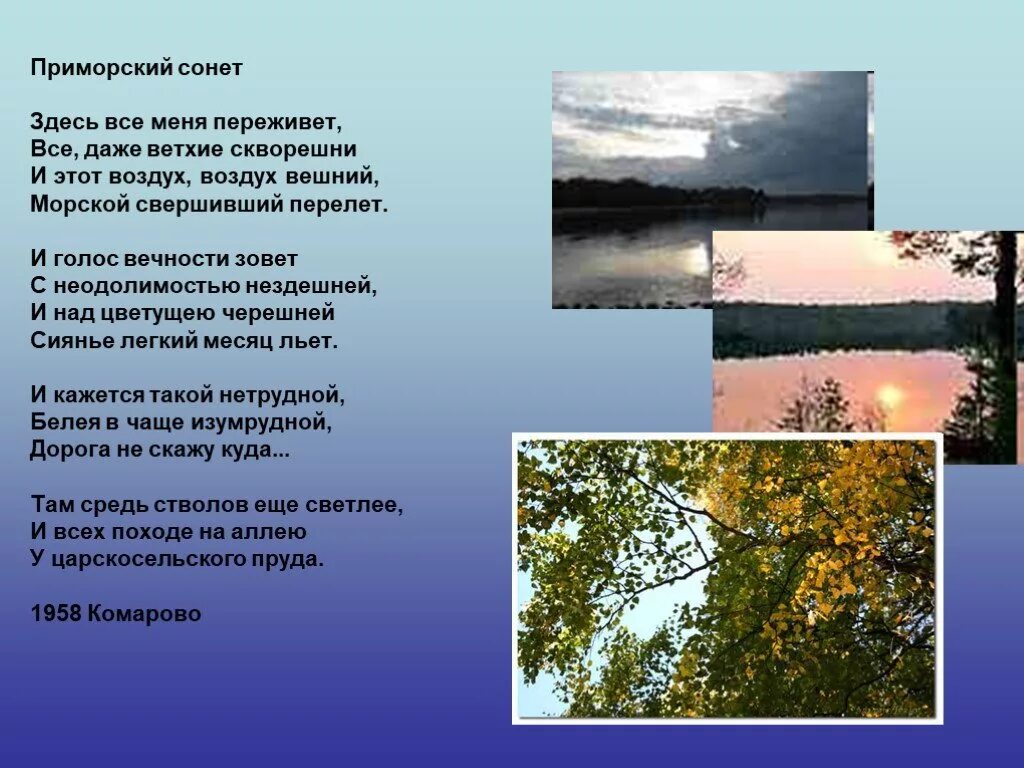 Приморский сонет

Здесь все меня переживет,
Все, даже ветхие скворешни
И этот воздух, воздух вешний,
Морской свершивший перелет.

И голос вечности зовет
С неодолимостью нездешней,
И над цветущею черешней
Сиянье легкий месяц льет.

И кажется такой нетрудной,
Белея в чаще изумрудной,
Дорога не скажу куда...

Там средь стволов еще светлее,
И всех походе на аллею
У царскосельского пруда.

1958 Комарово